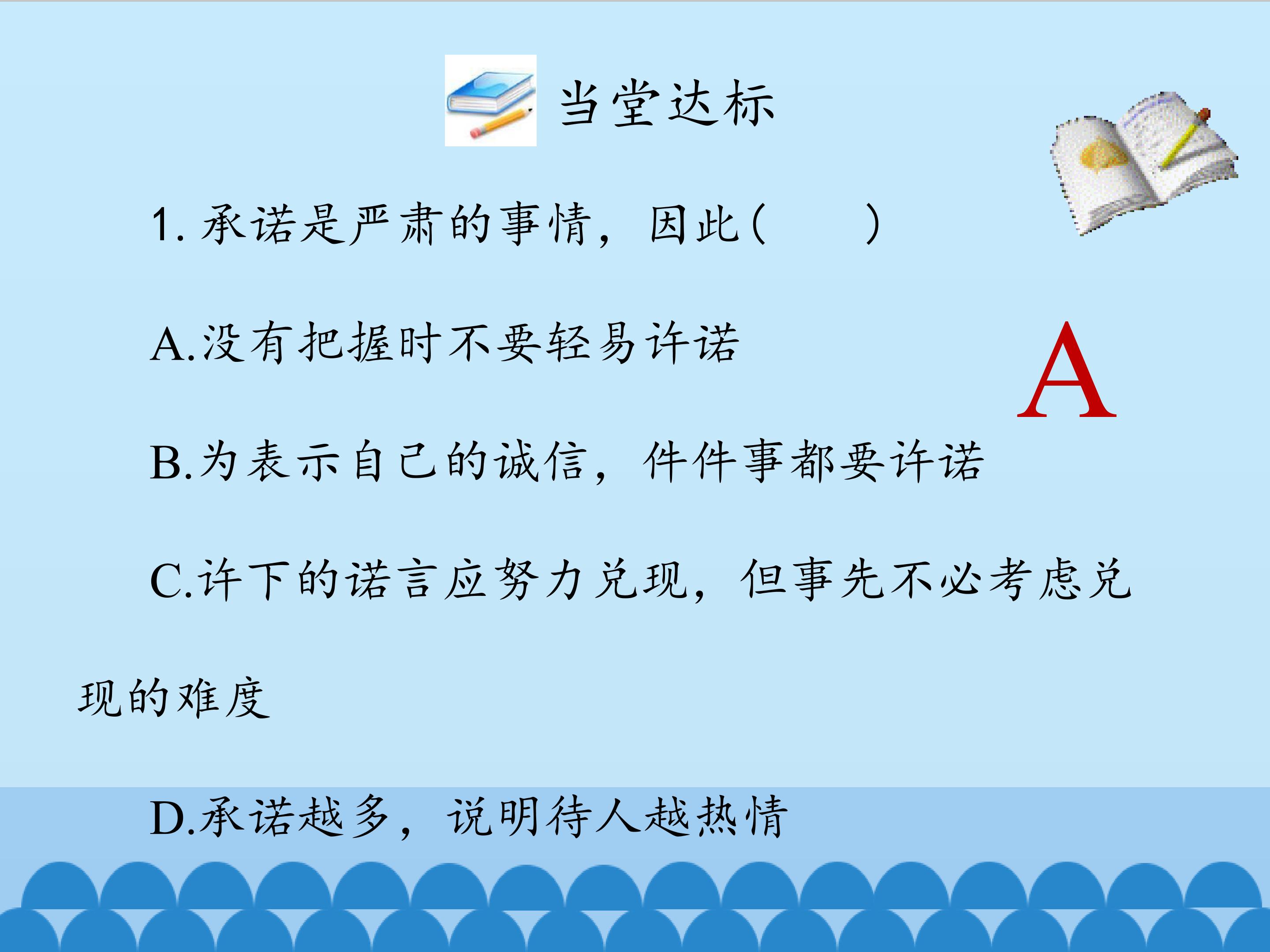 当堂达标

1. 承诺是严肃的事情，因此（　　）

A.没有把握时不要轻易许诺

A

B.为表示自己的诚信，件件事都要许诺

C.许下的诺言应努力兑现，但事先不必考虑兑现的难度

D.承诺越多，说明待人越热情